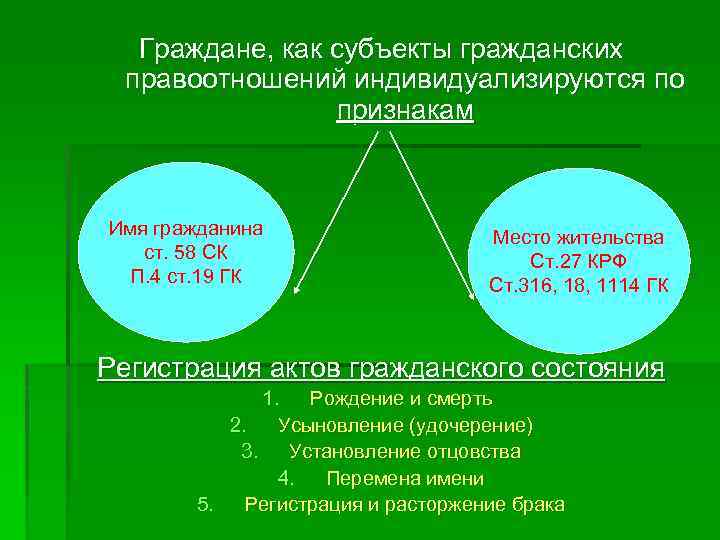 Граждане, как субъекты гражданских правоотношений индивидуализируются по признакам

Имя гражданина
ст. 58 СК
П.4 ст.19 ГК

Место жительства
Ст.27 КРФ
Ст.316, 18, 1114 ГК

Регистрация актов гражданского состояния

1. Рождение и смерть
2. Усыновление (удочерение)
3. Установление отцовства
4. Перемена имени
5. Регистрация и расторжение брака